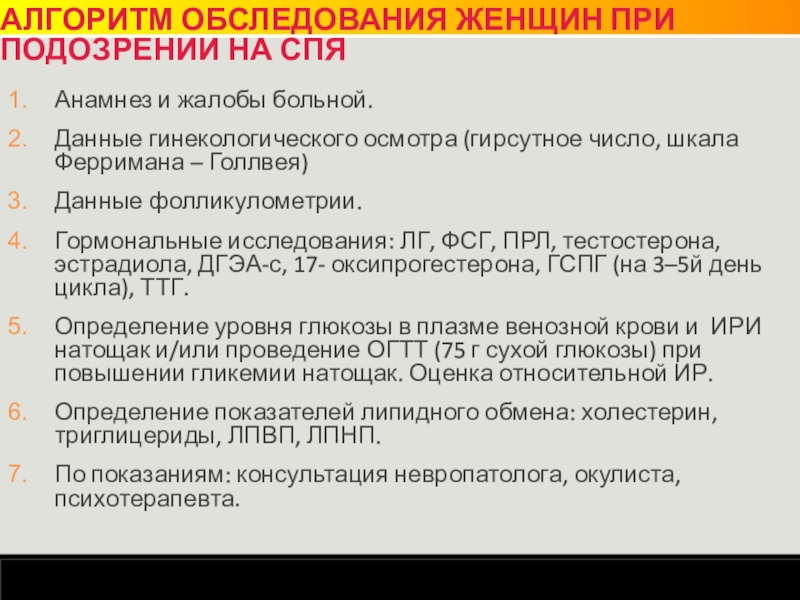 АЛГОРИТМ ОБСЛЕДОВАНИЯ ЖЕНЩИН ПРИ ПОДОЗРЕНИИ НА СПЯ

1. Анамнез и жалобы больной.

2. Данные гинекологического осмотра (гирсутное число, шкала Ферримана – Голлвея)

3. Данные фолликулометрии.

4. Гормональные исследования: ЛГ, ФСГ, ПРЛ, тестостерона, эстрадиола, ДГЭА-с, 17- оксипрогестерона, ГСПГ (на 3–5й день цикла), ТТГ.

5. Определение уровня глюкозы в плазме венозной крови и ИРИ натощак и/или проведение ОГТТ (75 г сухой глюкозы) при повышении гликемии натощак. Оценка относительной ИР.

6. Определение показателей липидного обмена: холестерин, триглицериды, ЛПВП, ЛПНП.

7. По показаниям: консультация невропатолога, окулиста, психотерапевта.